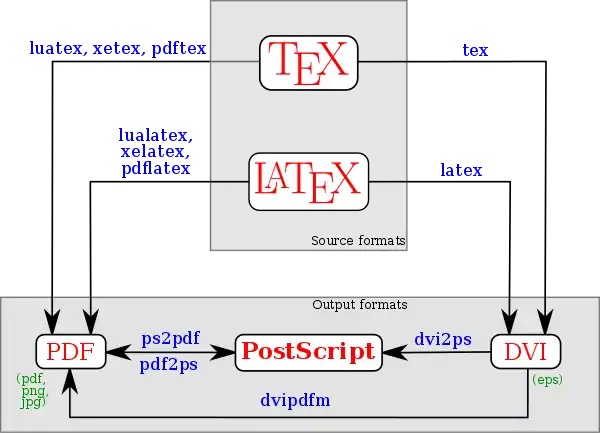 luatex, xetex, pdftex

TEX

tex

lualatex, xelatex, pdflatex

LATEX

latex

Source formats

Output formats

PDF

ps2pdf

pdf2ps

PostScript

dvi2ps

DVI

(pdf, png, jpg)

(eps)

dvipdfm